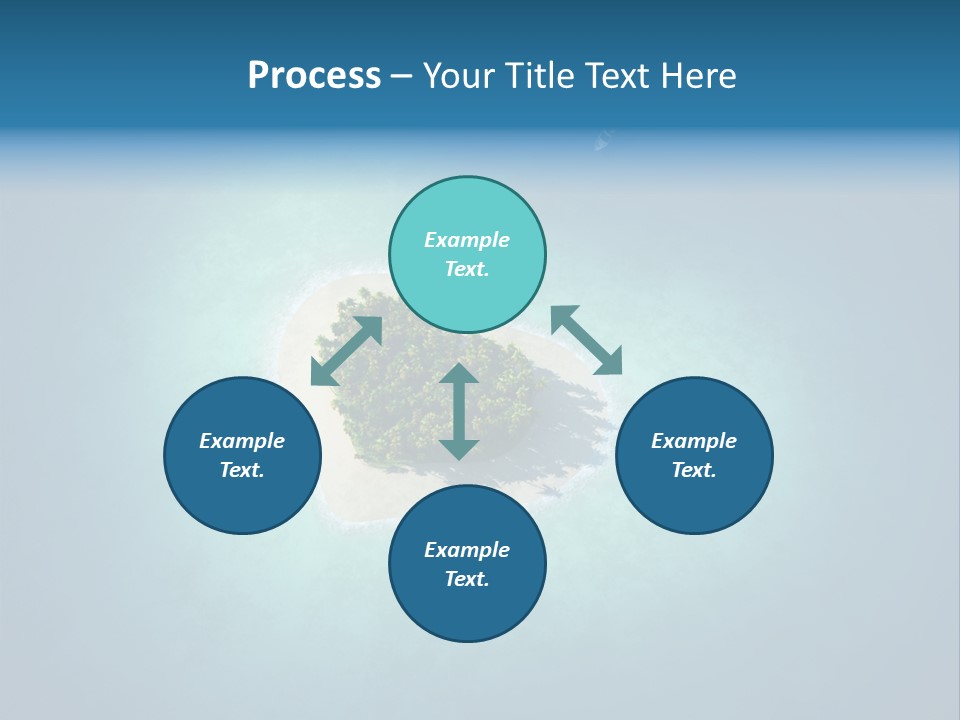 Process – Your Title Text Here

Example Text.

Example Text.

Example Text.

Example Text.